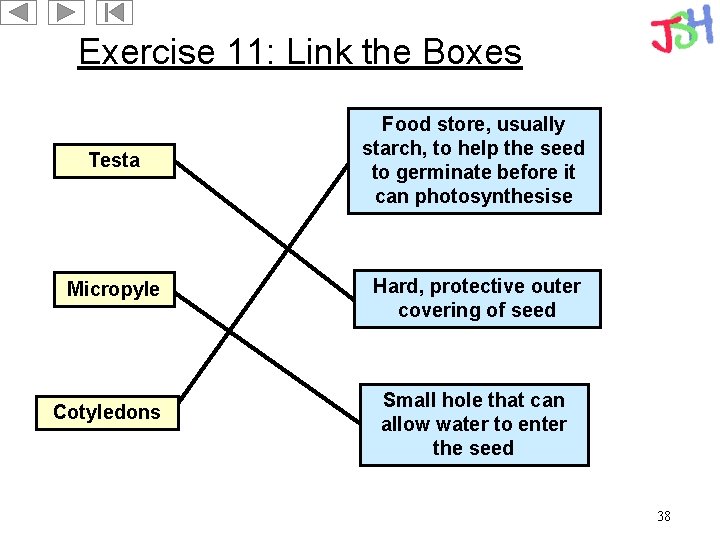 JSH

Exercise 11: Link the Boxes

Testa

Micropyle

Cotyledons

Food store, usually starch, to help the seed to germinate before it can photosynthesise

Hard, protective outer covering of seed

Small hole that can allow water to enter the seed

38